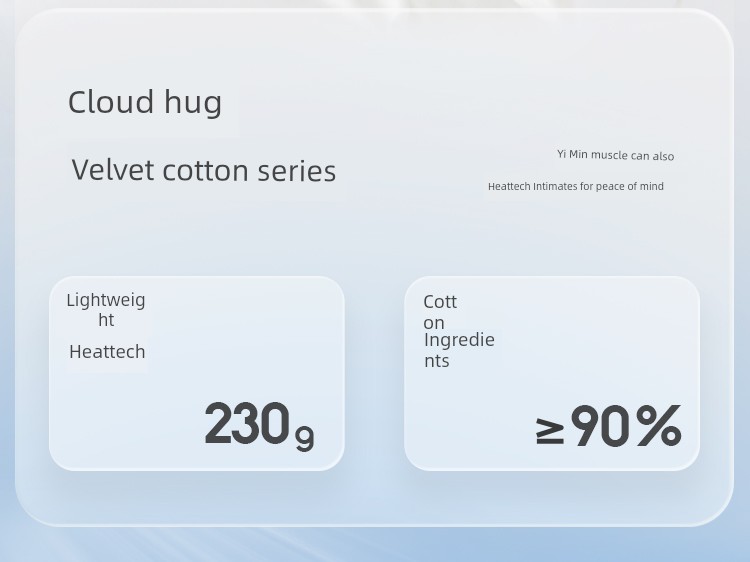 Cloud hug

Velvet cotton series

Yi Min muscle can also

Heattech Intimates for peace of mind

Lightweight

Heattech

230g

Cotton Ingredients

≥90%